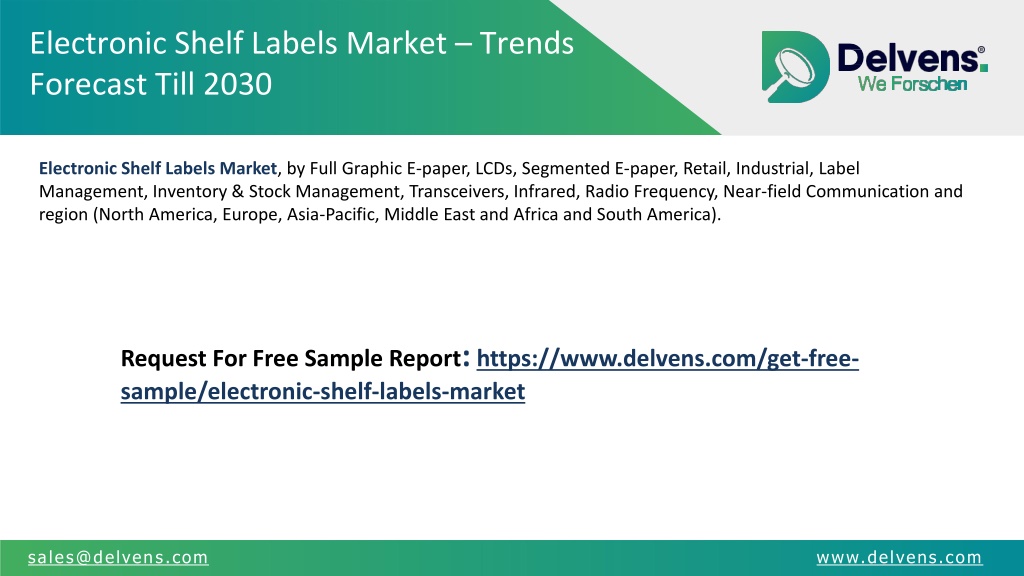 Electronic Shelf Labels Market – Trends Forecast Till 2030

Delvens®
We Forschen

Electronic Shelf Labels Market, by Full Graphic E-paper, LCDs, Segmented E-paper, Retail, Industrial, Label Management, Inventory & Stock Management, Transceivers, Infrared, Radio Frequency, Near-field Communication and region (North America, Europe, Asia-Pacific, Middle East and Africa and South America).

Request For Free Sample Report: https://www.delvens.com/get-free-sample/electronic-shelf-labels-market

sales@delvens.com

www.delvens.com